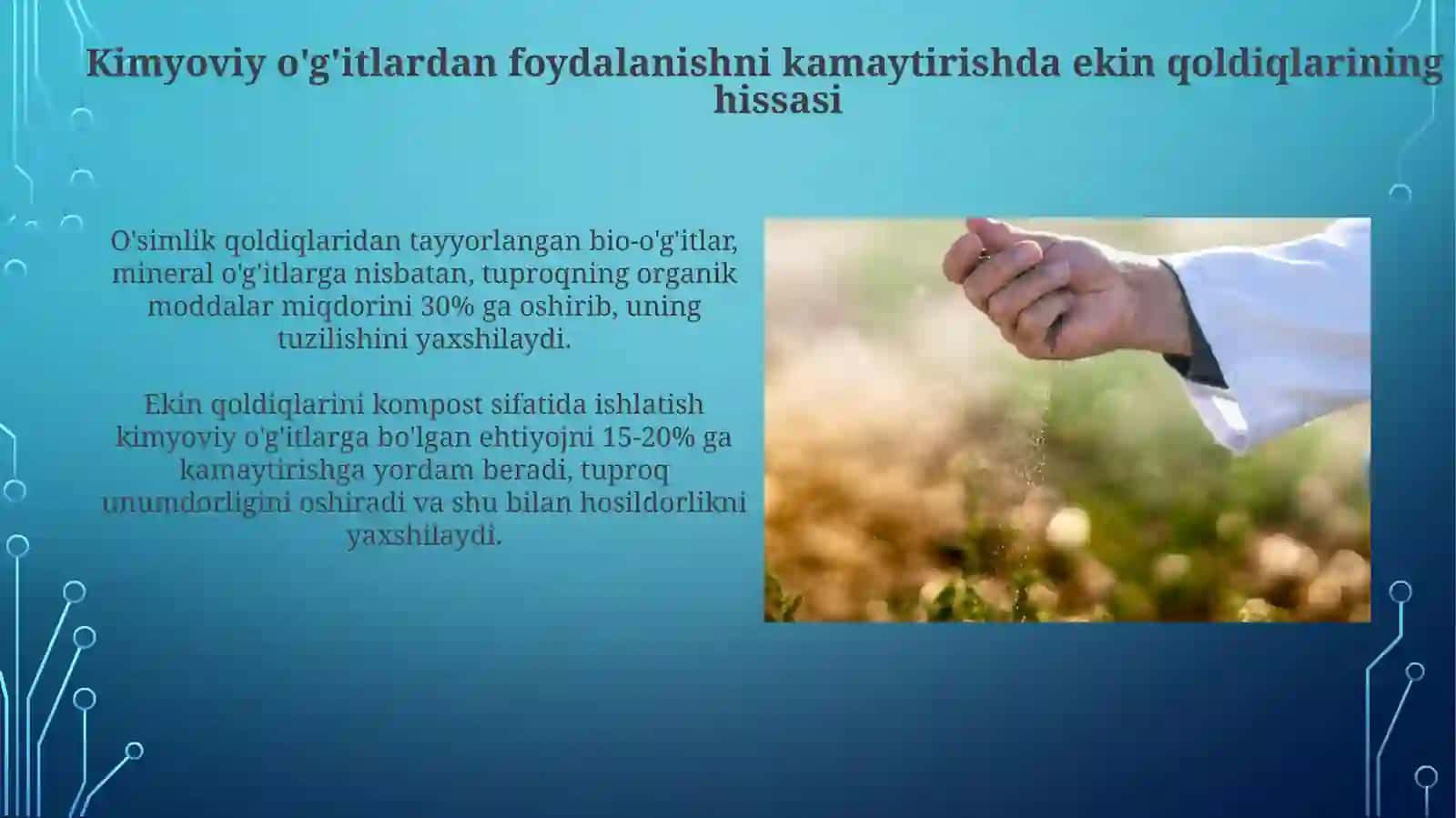 Kimyoviy o'g'itlardan foydalanishni kamaytirishda ekin qoldiqlarining hissasi

O'simlik qoldiqlaridan tayyorlangan bio-o'g'itlar, mineral o'g'itlarga nisbatan, tuproqning organik moddalar miqdorini 30% ga oshirib, uning tuzilishini yaxshilaydi.

Ekin qoldiqlarini kompost sifatida ishlatish kimyoviy o'g'itlarga bo'lgan ehtiyojni 15-20% ga kamaytirishga yordam beradi, tuproq unumdorligini oshiradi va shu bilan hosildorlikni yaxshilaydi.